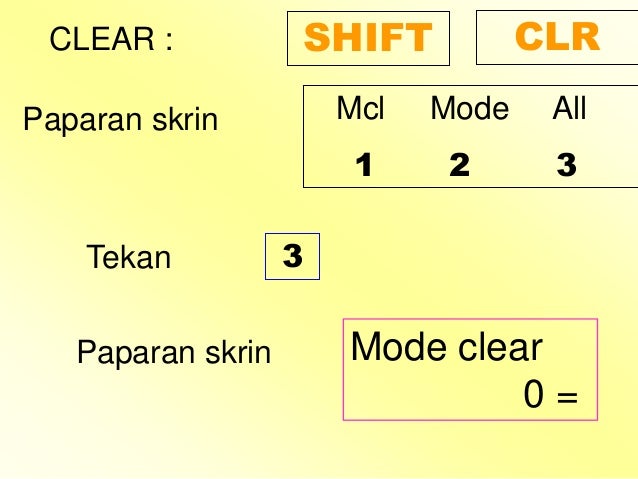 CLEAR : SHIFT CLR

Paparan skrin

Mcl Mode All
1 2 3

Tekan 3

Paparan skrin

Mode clear
0 =